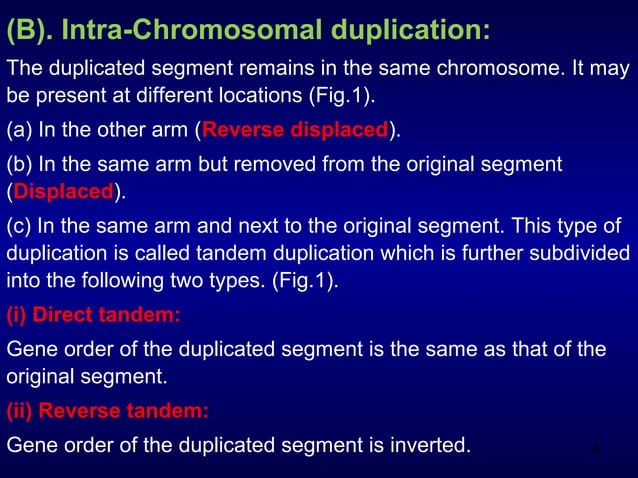 (B). Intra-Chromosomal duplication:

The duplicated segment remains in the same chromosome. It may be present at different locations (Fig.1).

(a) In the other arm (Reverse displaced).

(b) In the same arm but removed from the original segment (Displaced).

(c) In the same arm and next to the original segment. This type of duplication is called tandem duplication which is further subdivided into the following two types. (Fig.1).

(i) Direct tandem:

Gene order of the duplicated segment is the same as that of the original segment.

(ii) Reverse tandem:

Gene order of the duplicated segment is inverted.

4